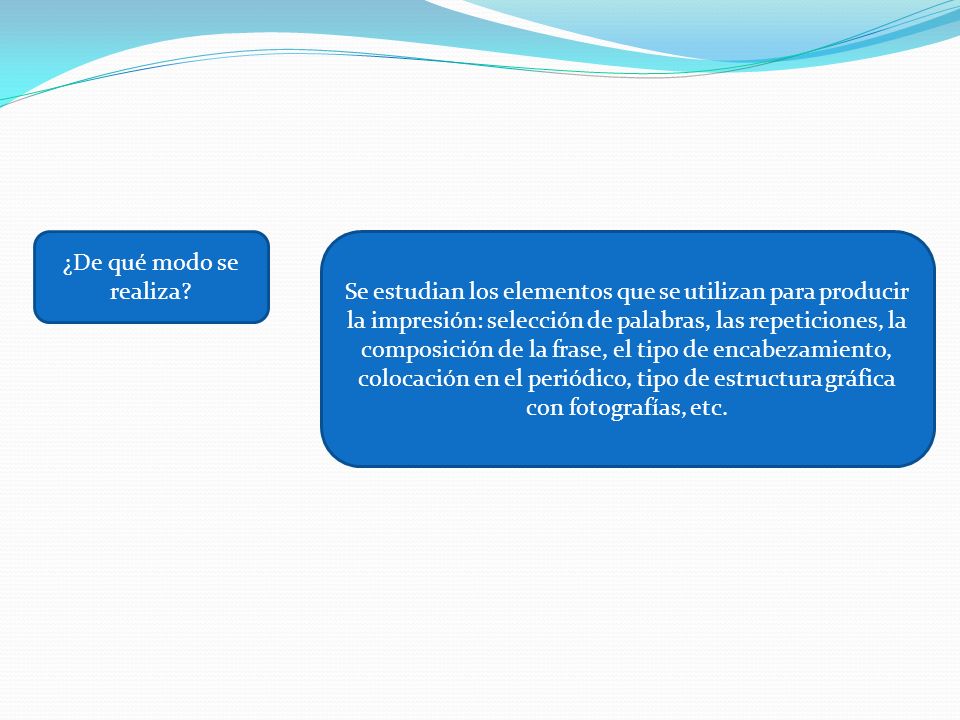 ¿De qué modo se realiza?

Se estudian los elementos que se utilizan para producir la impresión: selección de palabras, las repeticiones, la composición de la frase, el tipo de encabezamiento, colocación en el periódico, tipo de estructura gráfica con fotografías, etc.